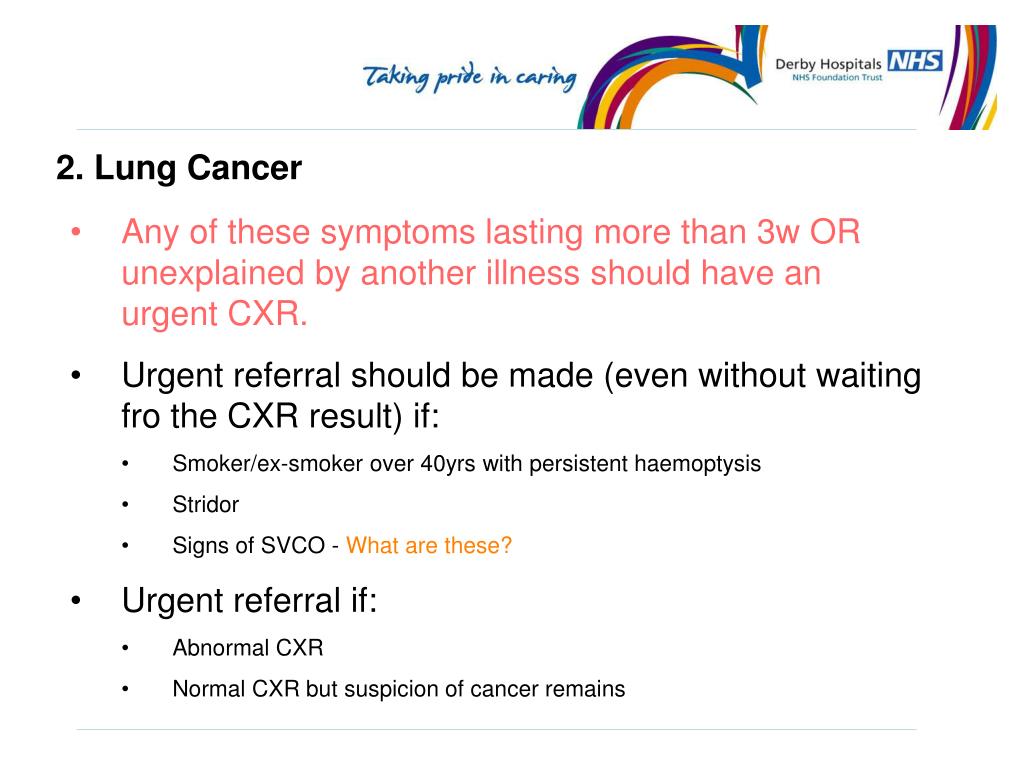 Taking pride in caring

Derby Hospitals NHS
NHS Foundation Trust

2. Lung Cancer

• Any of these symptoms lasting more than 3w OR unexplained by another illness should have an urgent CXR.

• Urgent referral should be made (even without waiting fro the CXR result) if:
• Smoker/ex-smoker over 40yrs with persistent haemoptysis
• Stridor
• Signs of SVCO - What are these?

• Urgent referral if:
• Abnormal CXR
• Normal CXR but suspicion of cancer remains